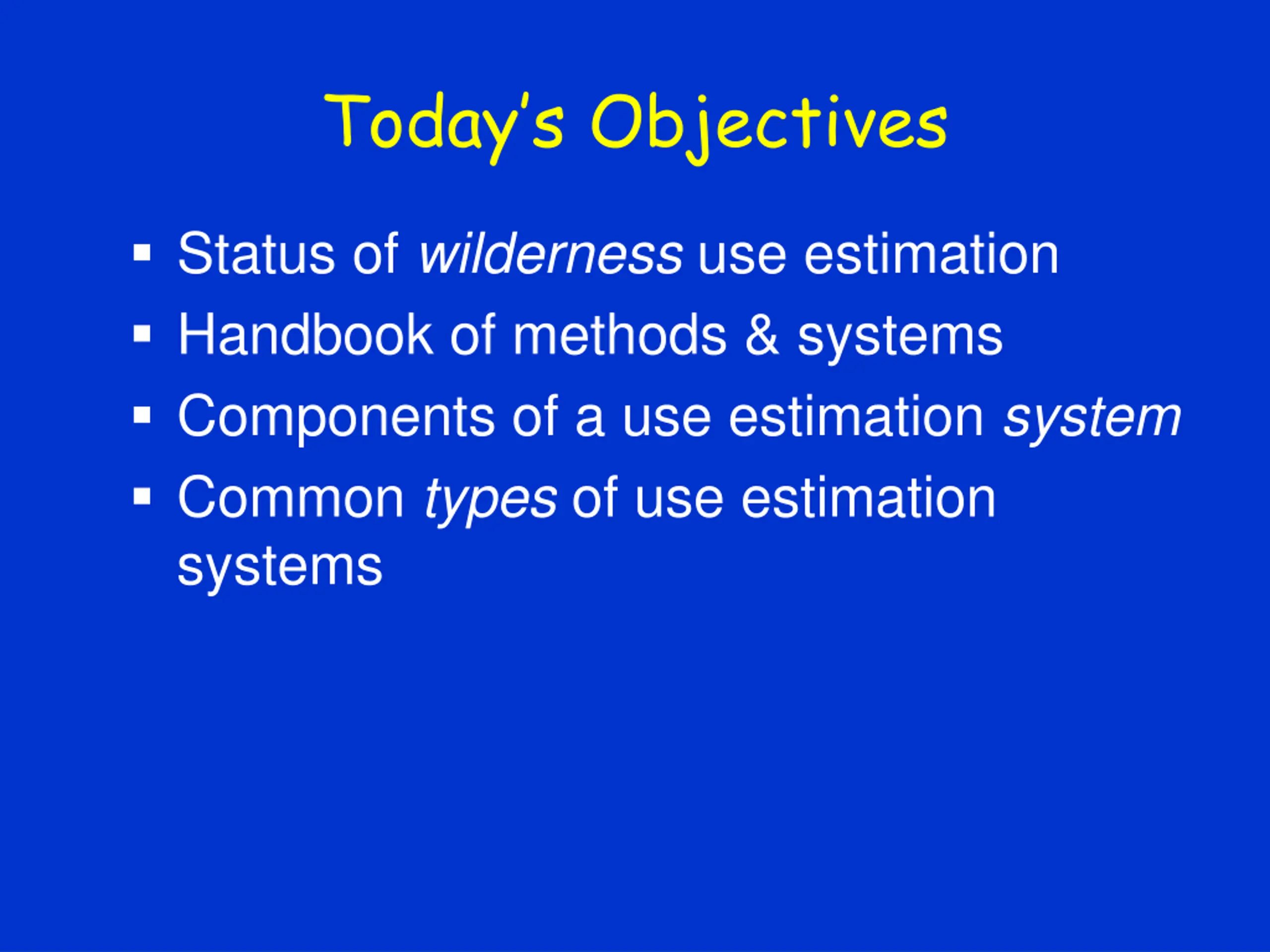 Today's Objectives

▪ Status of wilderness use estimation
▪ Handbook of methods & systems
▪ Components of a use estimation system
▪ Common types of use estimation systems